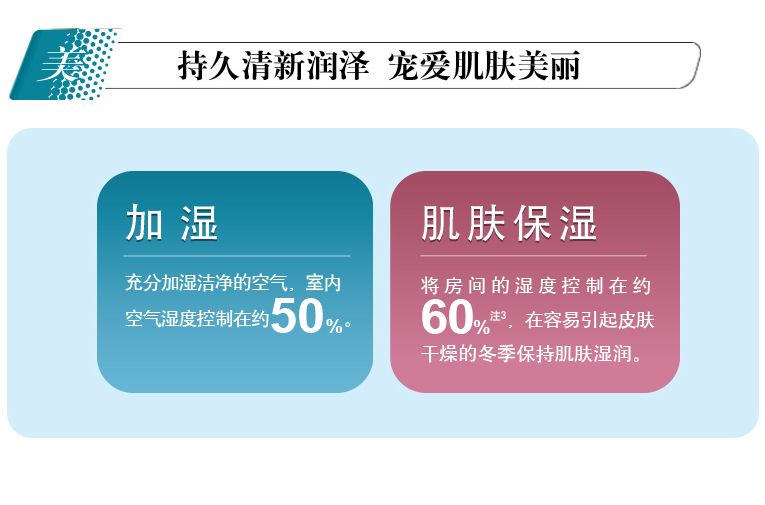 美

持久清新润泽 宠爱肌肤美丽

加湿

充分加湿洁净的空气，室内空气湿度控制在约50%。

肌肤保湿

将房间的湿度控制在约60%注3，在容易引起皮肤干燥的冬季保持肌肤湿润。